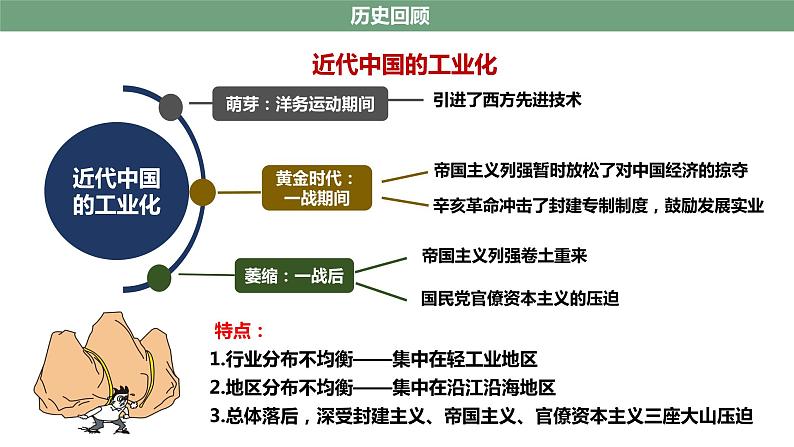 历史回顾

近代中国的工业化

近代中国的工业化

萌芽：洋务运动期间

引进了西方先进技术

黄金时代：一战期间

帝国主义列强暂时放松了对中国经济的掠夺

辛亥革命冲击了封建专制制度，鼓励发展实业

萎缩：一战后

帝国主义列强卷土重来

国民党官僚资本主义的压迫

特点：

1.行业分布不均衡——集中在轻工业地区

2.地区分布不均衡——集中在沿江沿海地区

3.总体落后，深受封建主义、帝国主义、官僚资本主义三座大山压迫